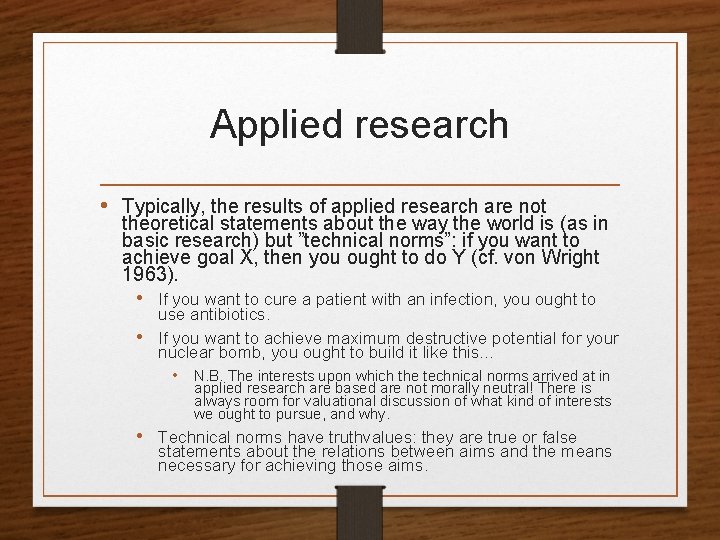 Applied research

• Typically, the results of applied research are not theoretical statements about the way the world is (as in basic research) but ”technical norms”: if you want to achieve goal X, then you ought to do Y (cf. von Wright 1963).

• If you want to cure a patient with an infection, you ought to use antibiotics.

• If you want to achieve maximum destructive potential for your nuclear bomb, you ought to build it like this…

• N.B. The interests upon which the technical norms arrived at in applied research are based are not morally neutral! There is always room for valuational discussion of what kind of interests we ought to pursue, and why.

• Technical norms have truthvalues: they are true or false statements about the relations between aims and the means necessary for achieving those aims.